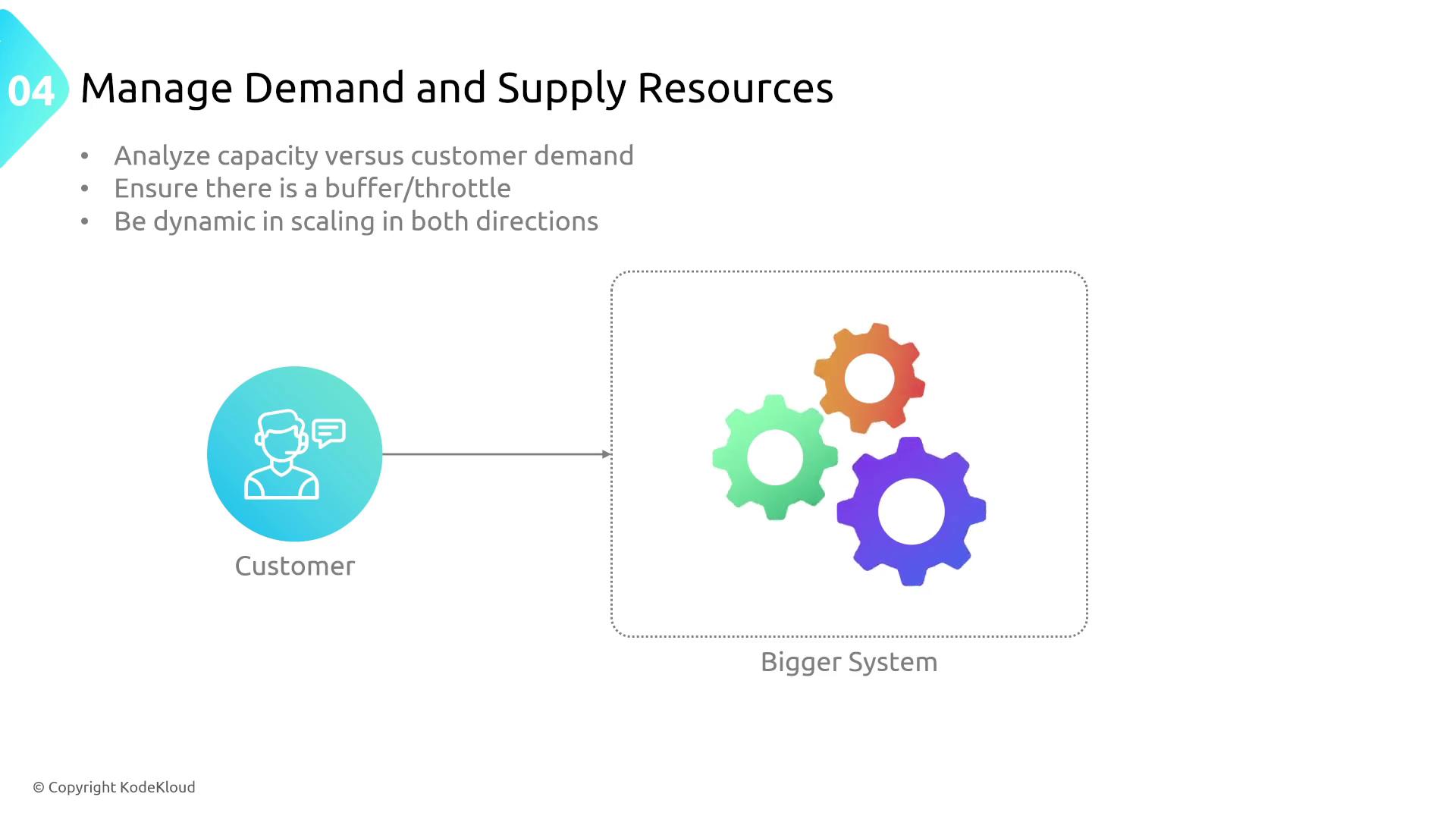 04 Manage Demand and Supply Resources

• Analyze capacity versus customer demand
• Ensure there is a buffer/throttle
• Be dynamic in scaling in both directions

Customer

Bigger System

© Copyright KodeKloud